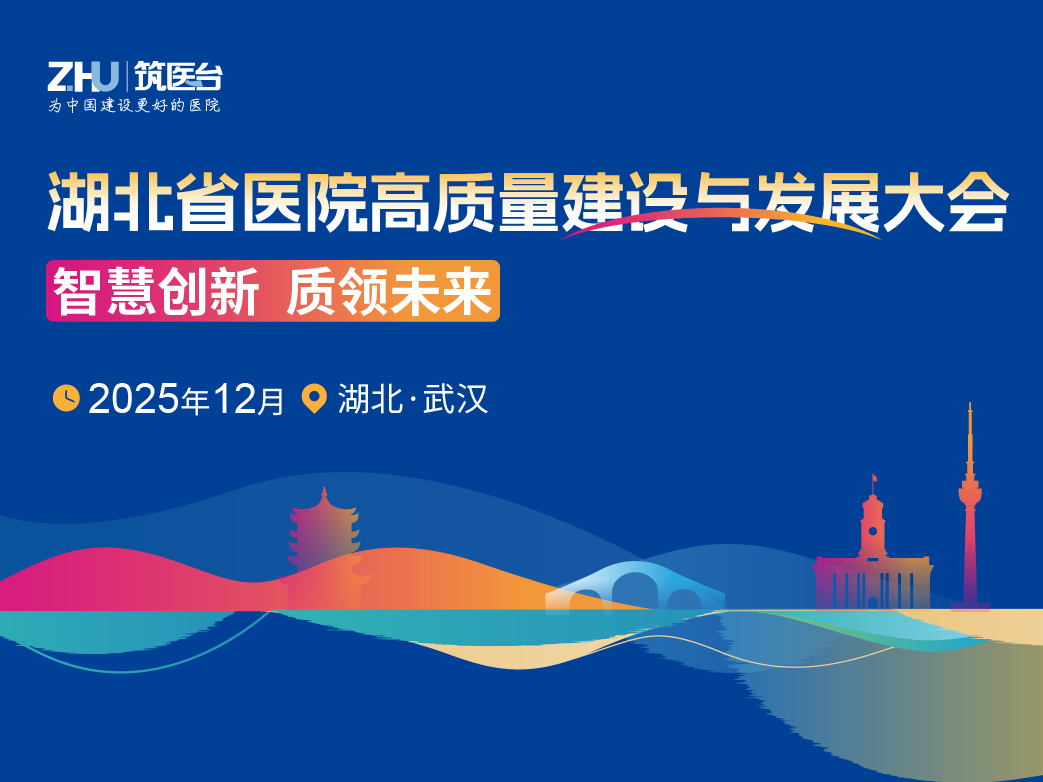 ZHU 筑医台
为中国建设更好的医院

湖北省医院高质量建设与发展大会

智慧创新 质领未来

2025年12月 湖北·武汉